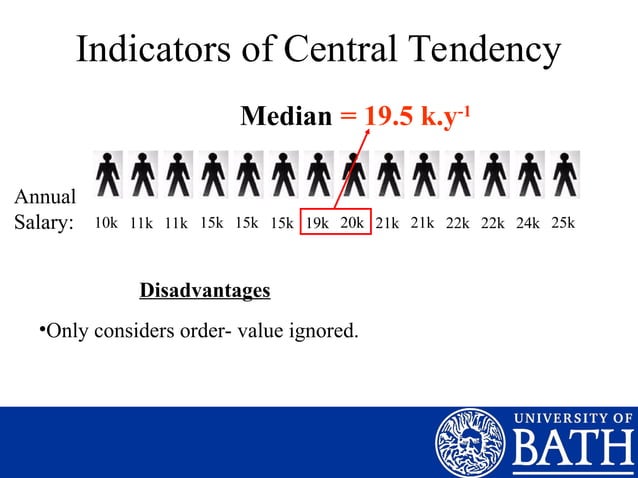 Indicators of Central Tendency

Median = 19.5 k.y$^{-1}$

Annual Salary: 10k 11k 11k 15k 15k 15k 19k 20k 21k 21k 22k 22k 24k 25k

Disadvantages

•Only considers order- value ignored.

UNIVERSITY OF BATH